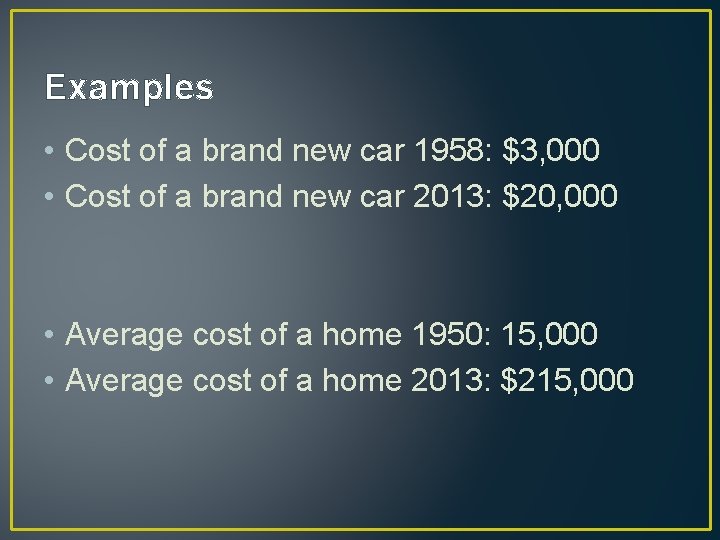 Examples

• Cost of a brand new car 1958: \$3,000
• Cost of a brand new car 2013: \$20,000

• Average cost of a home 1950: 15,000
• Average cost of a home 2013: \$215,000